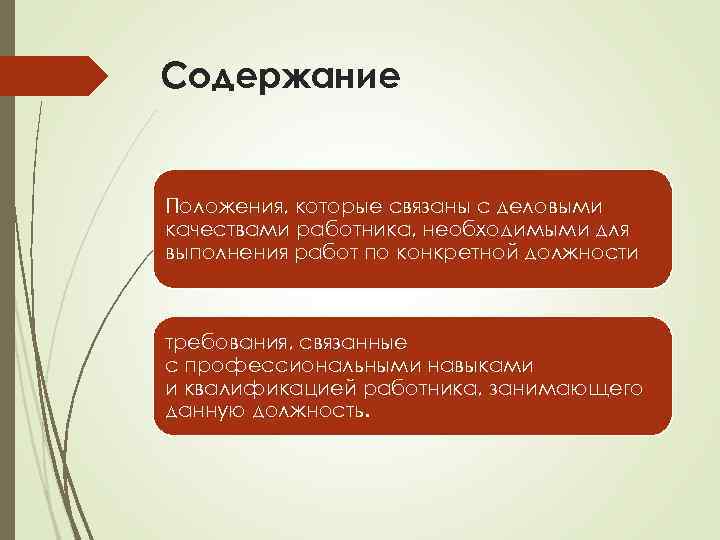 Содержание

Положения, которые связаны с деловыми качествами работника, необходимыми для выполнения работ по конкретной должности

требования, связанные с профессиональными навыками и квалификацией работника, занимающего данную должность.